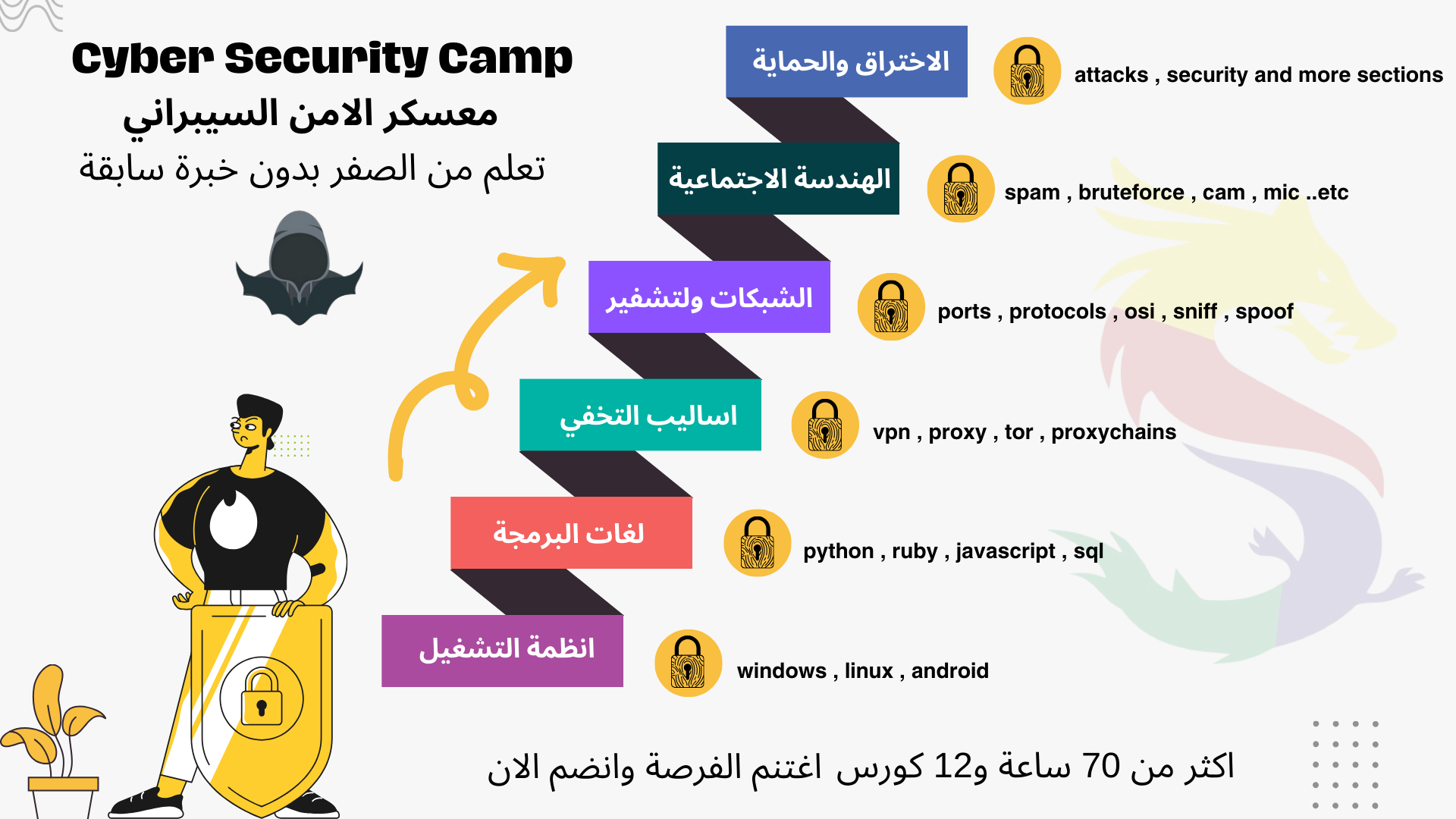 Cyber Security Camp
معسكر الامن السيبراني
تعلم من الصفر بدون خبرة سابقة

الاختراق والحماية
attacks , security and more sections

الهندسة الاجتماعية
spam , bruteforce , cam , mic ..etc

الشبكات ولتشفير
ports , protocols , osi , sniff , spoof

اساليب التخفي
vpn , proxy , tor , proxychains

لغات البرمجة
python , ruby , javascript , sql

انظمة التشغيل
windows , linux , android

اكثر من 70 ساعة و12 كورس اغتنم الفرصة وانضم الان